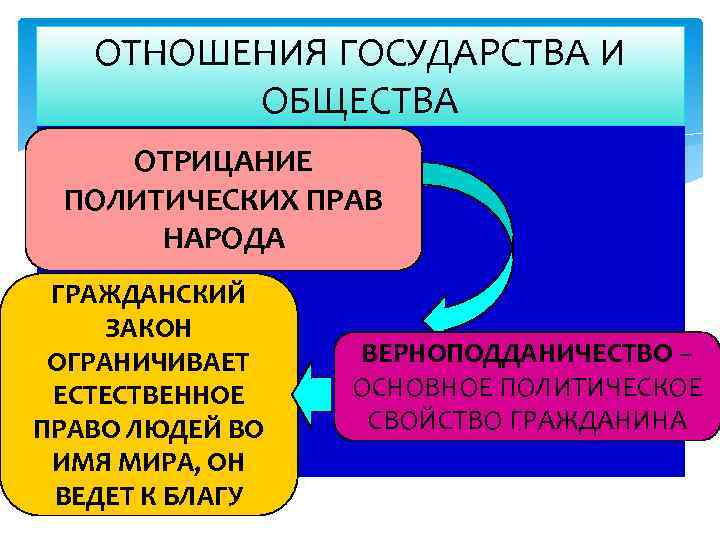 ОТНОШЕНИЯ ГОСУДАРСТВА И ОБЩЕСТВА

ОТРИЦАНИЕ ПОЛИТИЧЕСКИХ ПРАВ НАРОДА

ВЕРНОПОДДАНИЧЕСТВО – ОСНОВНОЕ ПОЛИТИЧЕСКОЕ СВОЙСТВО ГРАЖДАНИНА

ГРАЖДАНСКИЙ ЗАКОН ОГРАНИЧИВАЕТ ЕСТЕСТВЕННОЕ ПРАВО ЛЮДЕЙ ВО ИМЯ МИРА, ОН ВЕДЕТ К БЛАГУ